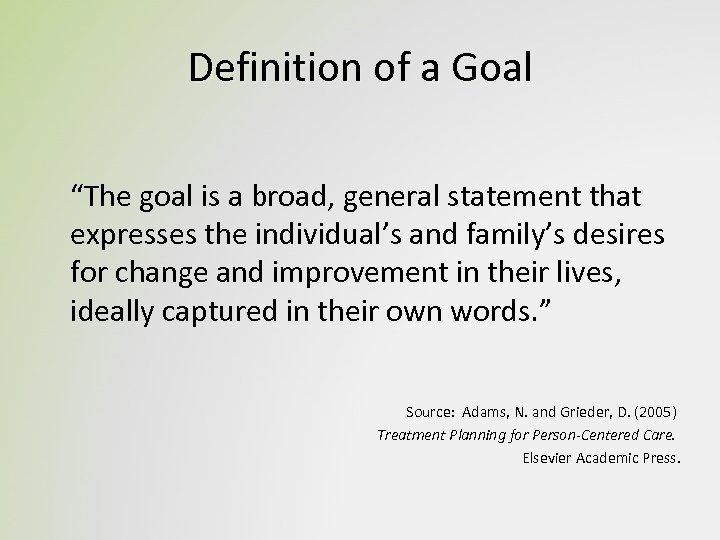 Definition of a Goal

“The goal is a broad, general statement that expresses the individual’s and family’s desires for change and improvement in their lives, ideally captured in their own words.”

Source: Adams, N. and Grieder, D. (2005)
Treatment Planning for Person-Centered Care.
Elsevier Academic Press.